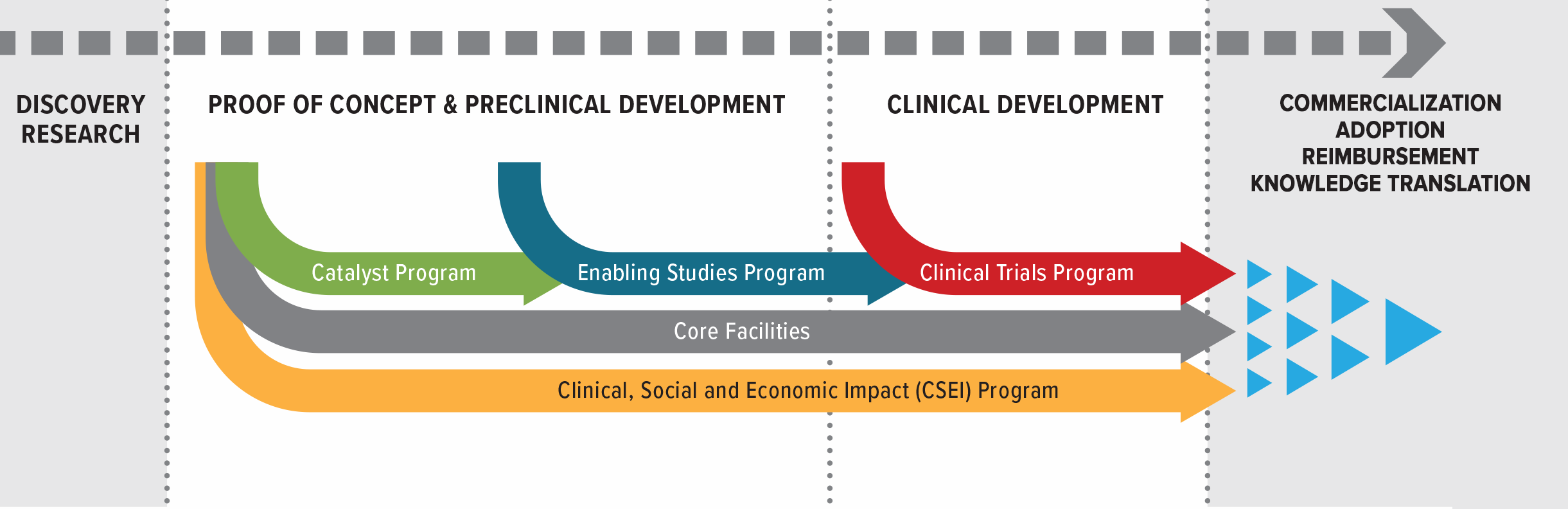 DISCOVERY RESEARCH

PROOF OF CONCEPT & PRECLINICAL DEVELOPMENT

CLINICAL DEVELOPMENT

COMMERCIALIZATION
ADOPTION
REIMBURSEMENT
KNOWLEDGE TRANSLATION

Catalyst Program

Enabling Studies Program

Clinical Trials Program

Core Facilities

Clinical, Social and Economic Impact (CSEI) Program